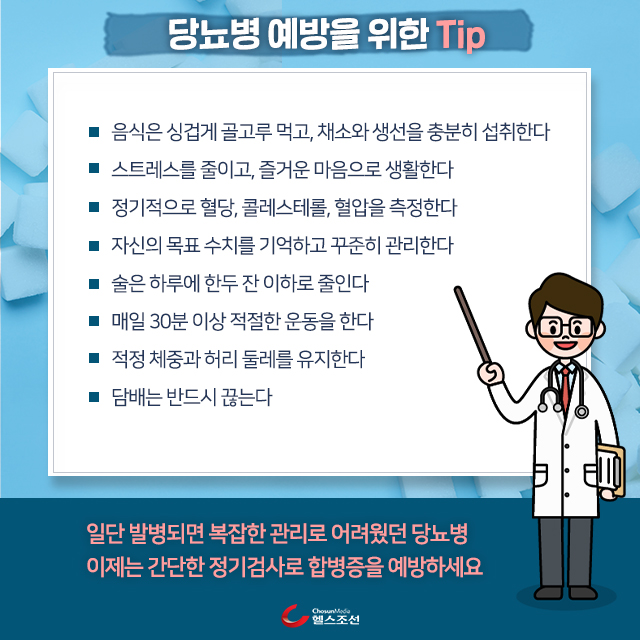 당뇨병 예방을 위한 Tip

■ 음식은 싱겁게 골고루 먹고, 채소와 생선을 충분히 섭취한다

■ 스트레스를 줄이고, 즐거운 마음으로 생활한다

■ 정기적으로 혈당, 콜레스테롤, 혈압을 측정한다

■ 자신의 목표 수치를 기억하고 꾸준히 관리한다

■ 술은 하루에 한두 잔 이하로 줄인다

■ 매일 30분 이상 적절한 운동을 한다

■ 적정 체중과 허리 둘레를 유지한다

■ 담배는 반드시 끊는다

일단 발병되면 복잡한 관리로 어려웠던 당뇨병
이제는 간단한 정기검사로 합병증을 예방하세요

ChosunMedia
헬스조선